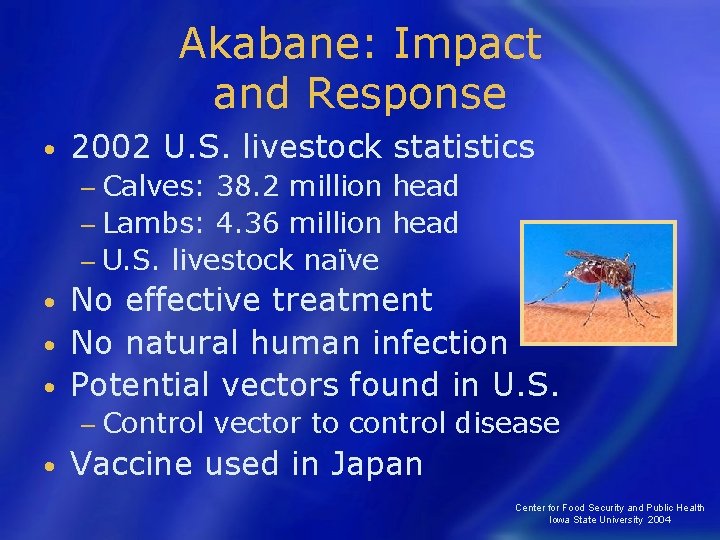 Akabane: Impact and Response

• 2002 U.S. livestock statistics
– Calves: 38.2 million head
– Lambs: 4.36 million head
– U.S. livestock naïve
• No effective treatment
• No natural human infection
• Potential vectors found in U.S.
– Control vector to control disease
• Vaccine used in Japan

Center for Food Security and Public Health
Iowa State University 2004